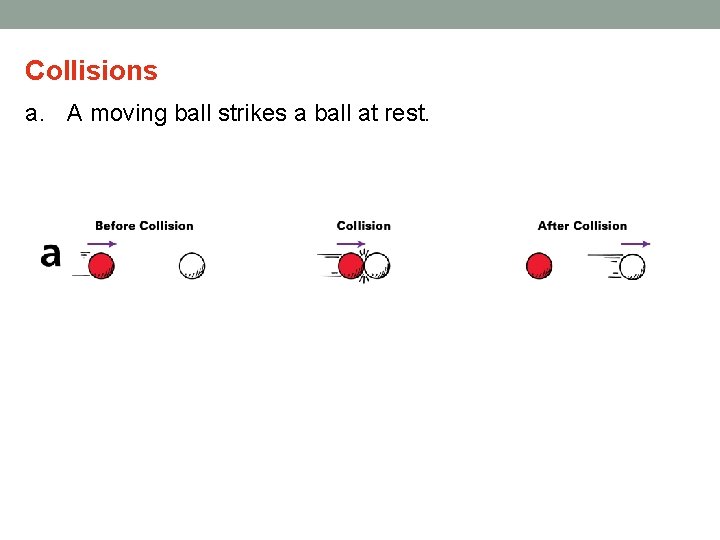 Collisions

a. A moving ball strikes a ball at rest.

Before Collision

Collision

After Collision

a